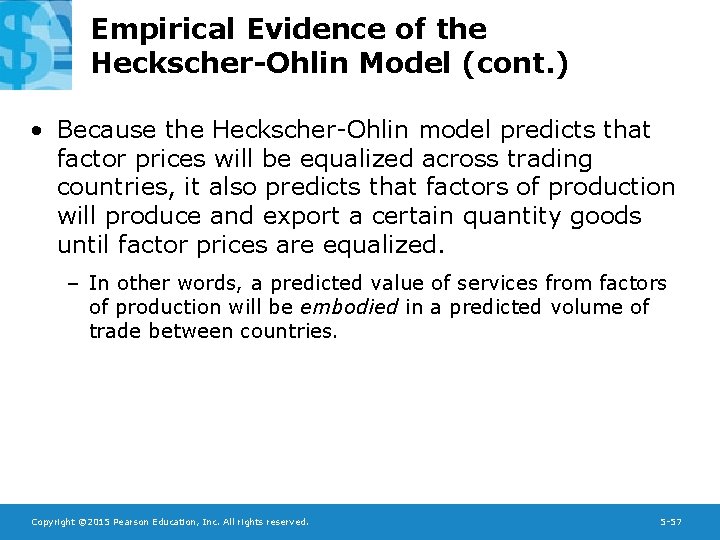 Empirical Evidence of the Heckscher-Ohlin Model (cont.)

• Because the Heckscher-Ohlin model predicts that factor prices will be equalized across trading countries, it also predicts that factors of production will produce and export a certain quantity goods until factor prices are equalized.

– In other words, a predicted value of services from factors of production will be embodied in a predicted volume of trade between countries.

Copyright ©2015 Pearson Education, Inc. All rights reserved.

5-57